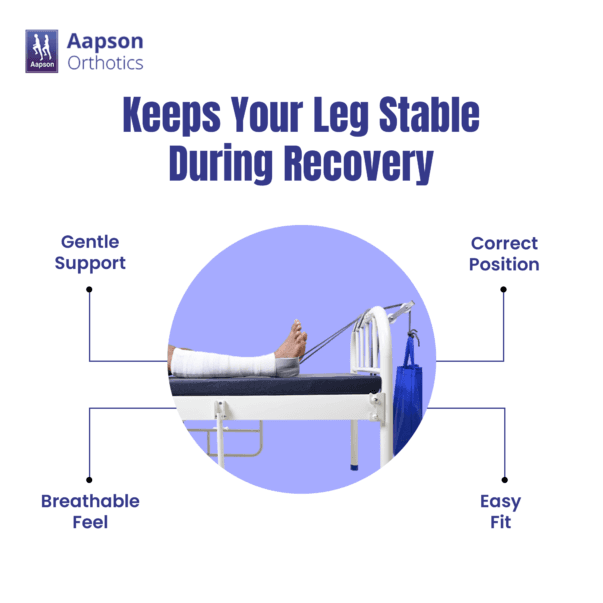 Aapson

Aapson
Orthotics

Keeps Your Leg Stable
During Recovery

Gentle
Support

Correct
Position

Breathable
Feel

Easy
Fit